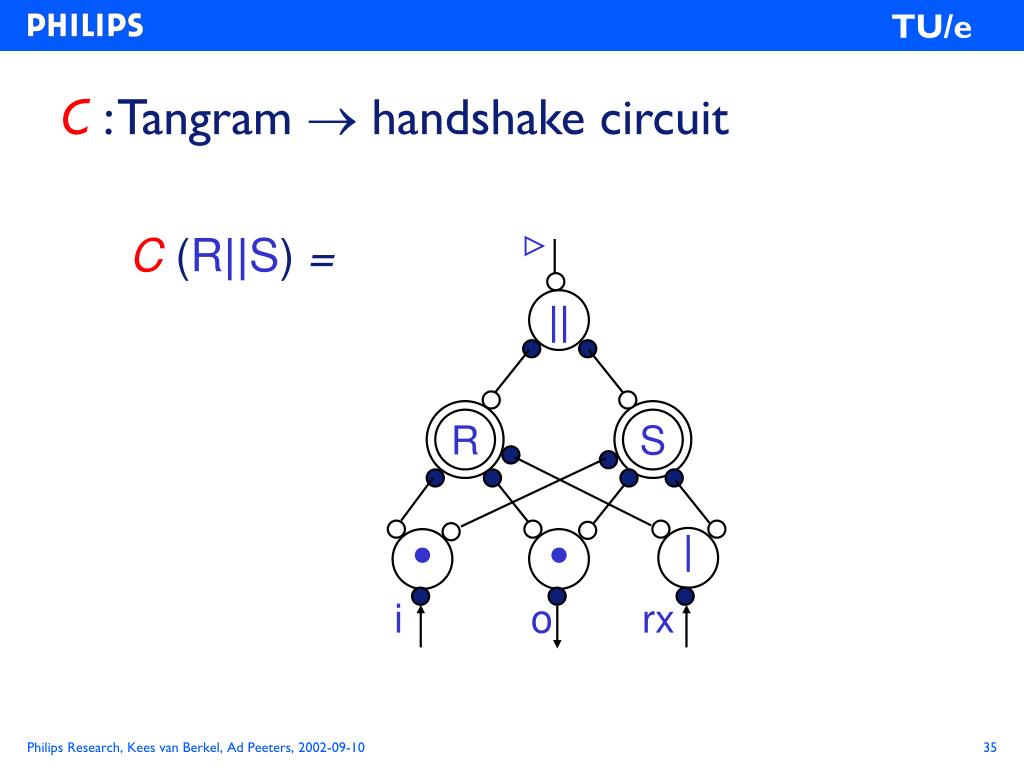 PHILIPS

TU/e

$C$ : Tangram $\rightarrow$ handshake circuit

$C$ (R||S) =

$\triangleright$

||

R

S

•

•

|

i

o

rx

Philips Research, Kees van Berkel, Ad Peeters, 2002-09-10

35